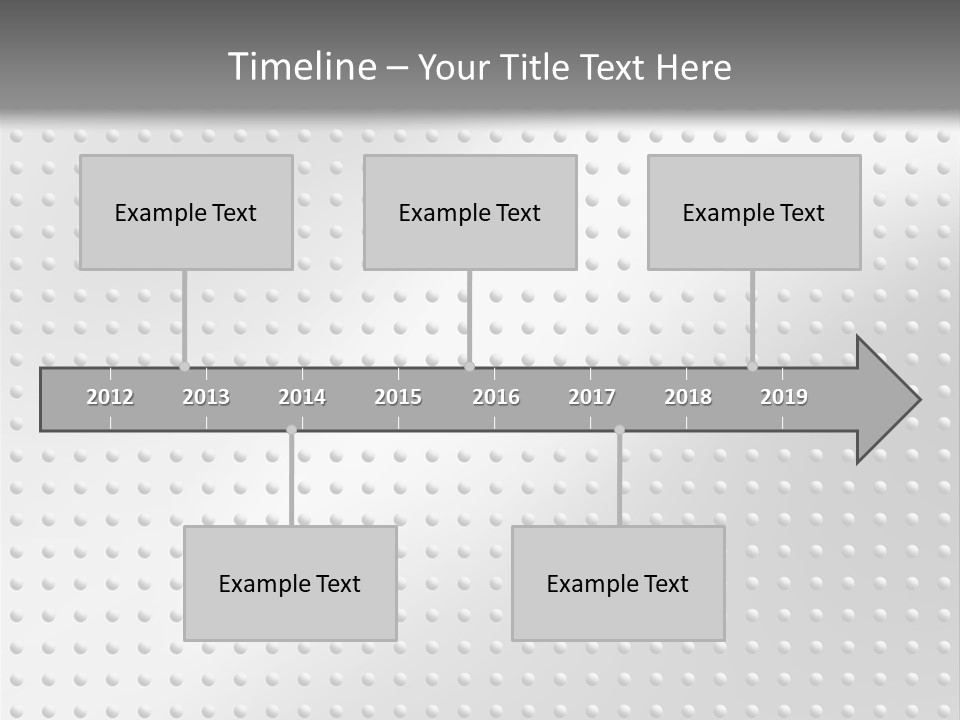 Timeline – Your Title Text Here

Example Text

Example Text

Example Text

2012 2013 2014 2015 2016 2017 2018 2019

Example Text

Example Text